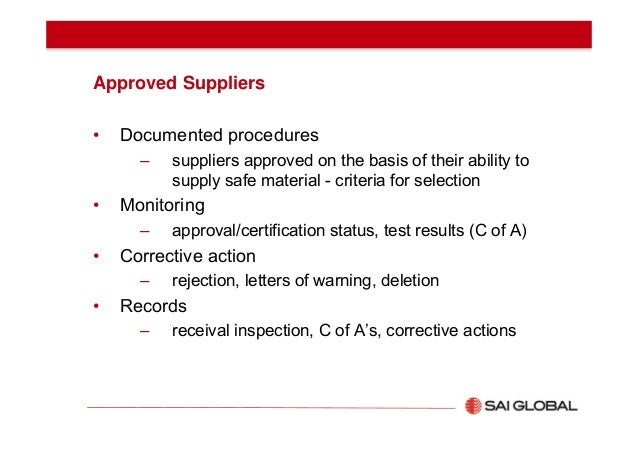 Approved Suppliers

• Documented procedures
  – suppliers approved on the basis of their ability to supply safe material - criteria for selection
• Monitoring
  – approval/certification status, test results (C of A)
• Corrective action
  – rejection, letters of warning, deletion
• Records
  – receival inspection, C of A's, corrective actions

SAI GLOBAL